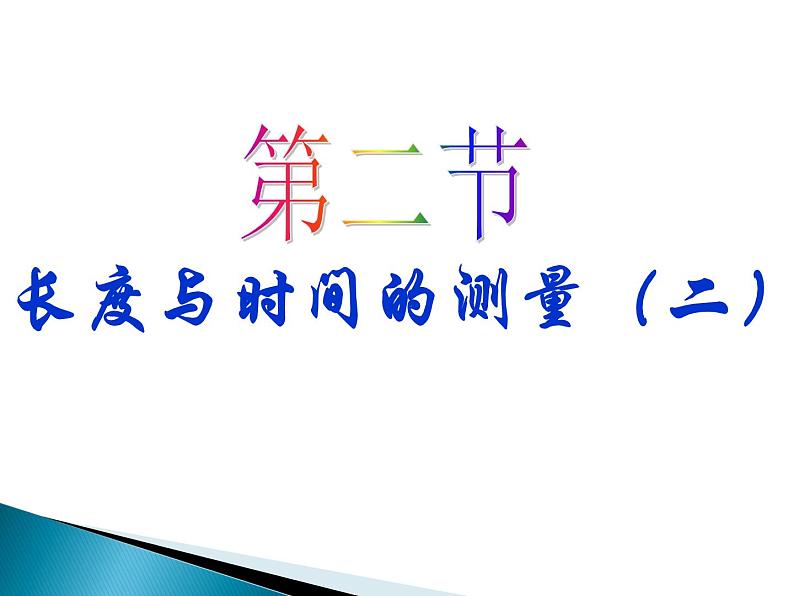 第二节

长度与时间的测量（二）